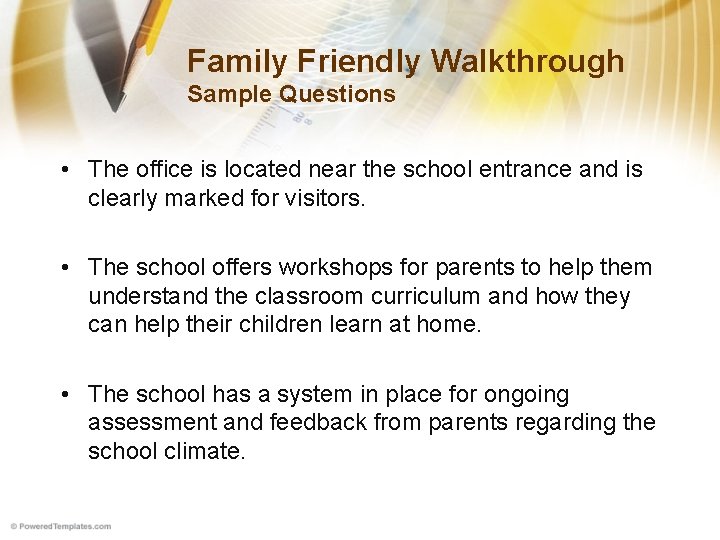 Family Friendly Walkthrough
Sample Questions

• The office is located near the school entrance and is clearly marked for visitors.

• The school offers workshops for parents to help them understand the classroom curriculum and how they can help their children learn at home.

• The school has a system in place for ongoing assessment and feedback from parents regarding the school climate.

© PoweredTemplates.com